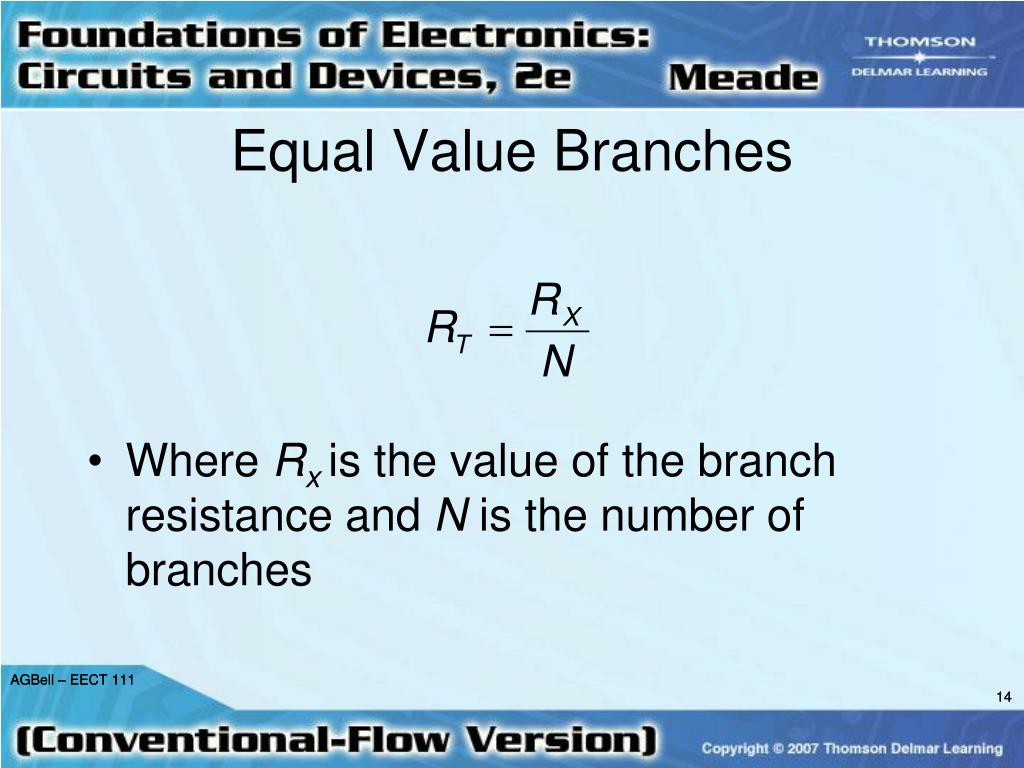 Foundations of Electronics: Circuits and Devices, 2e Meade

THOMSON
DELMAR LEARNING

Equal Value Branches

$R_T = \frac{R_X}{N}$

• Where $R_x$ is the value of the branch resistance and $N$ is the number of branches

AGBell – EECT 111

14

(Conventional-Flow Version)

Copyright © 2007 Thomson Delmar Learning